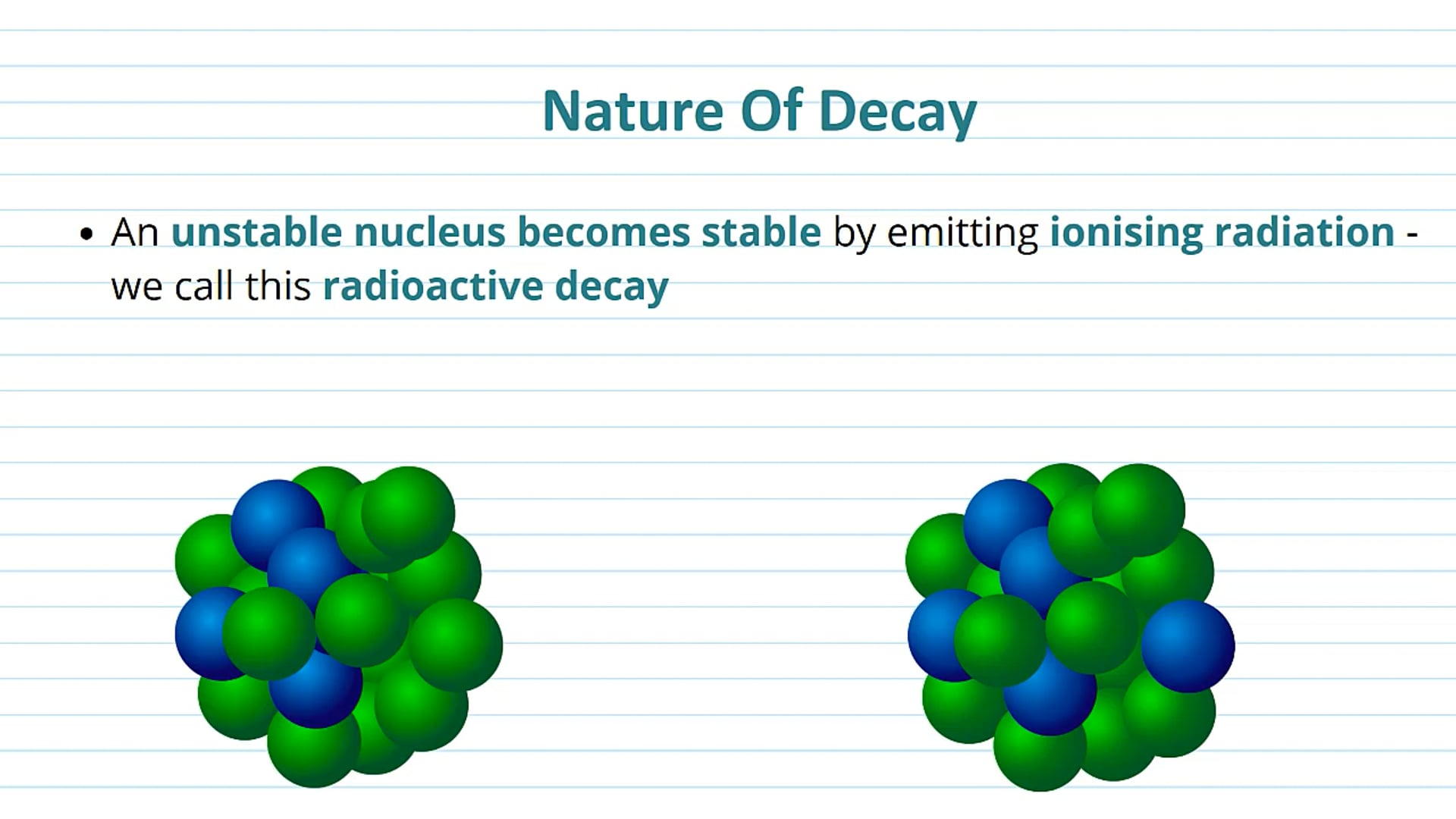 Nature Of Decay

• An unstable nucleus becomes stable by emitting ionising radiation - we call this radioactive decay